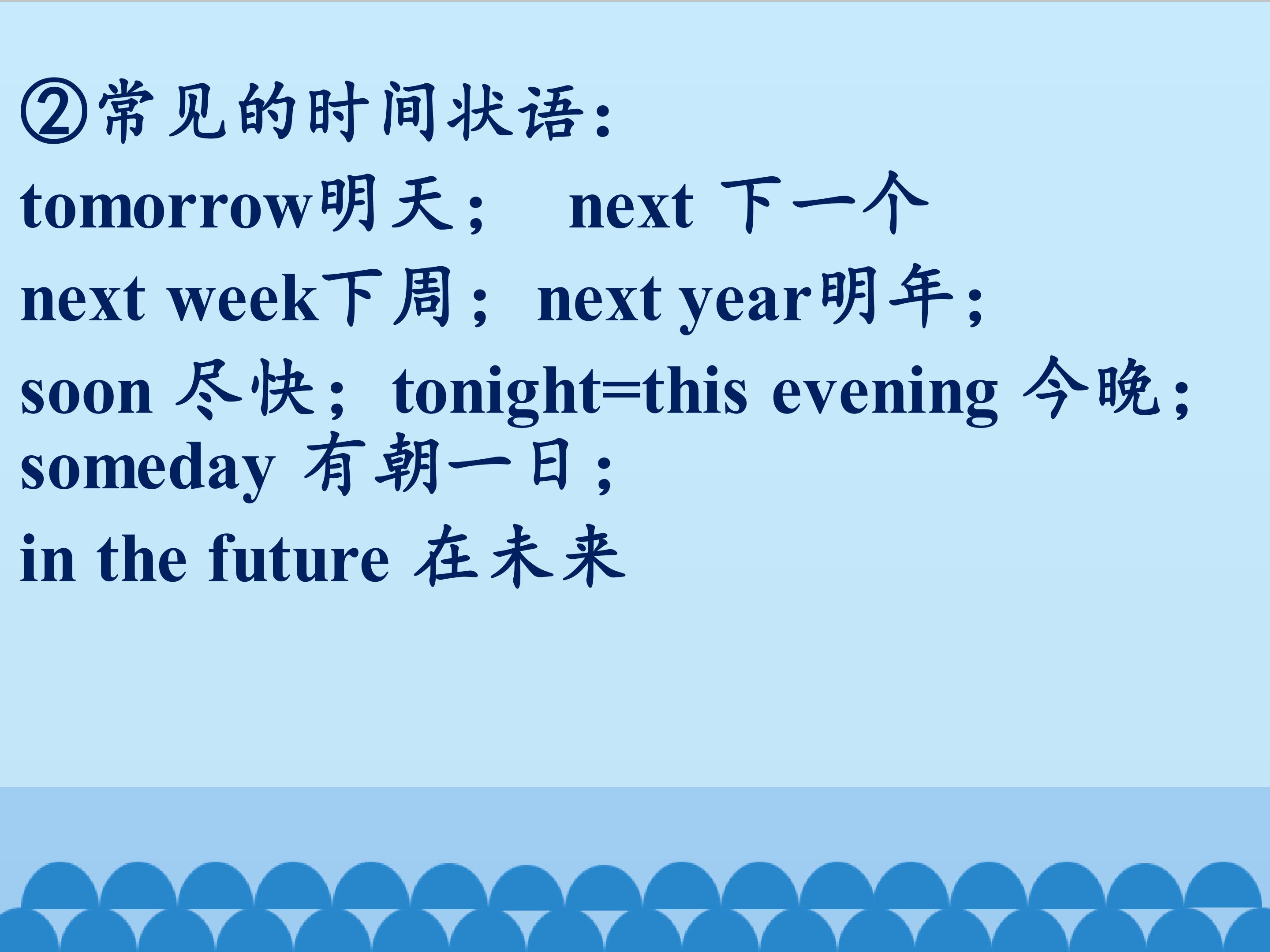 ②常见的时间状语：
tomorrow明天；　next 下一个
next week下周；next year明年；
soon 尽快；tonight=this evening 今晚；
someday 有朝一日；
in the future 在未来